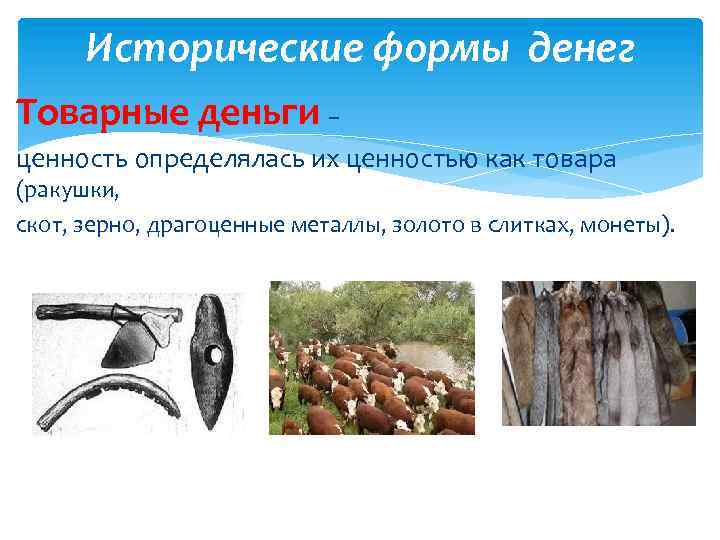 Исторические формы денег

Товарные деньги –

ценность определялась их ценностью как товара (ракушки,

скот, зерно, драгоценные металлы, золото в слитках, монеты).